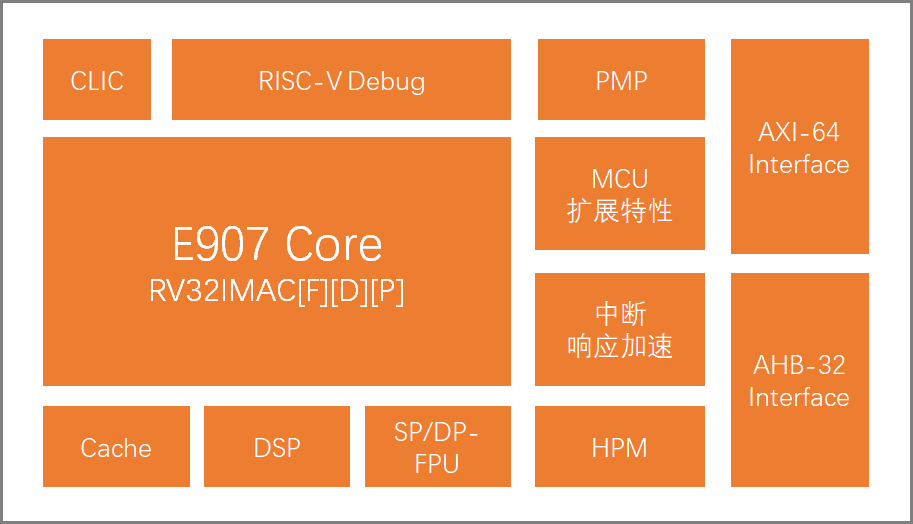 CLIC

RISC-V Debug

PMP

AXI-64 Interface

E907 Core

RV32IMAC[F][D][P]

MCU 扩展特性

中断 响应加速

AHB-32 Interface

Cache

DSP

SP/DP-FPU

HPM